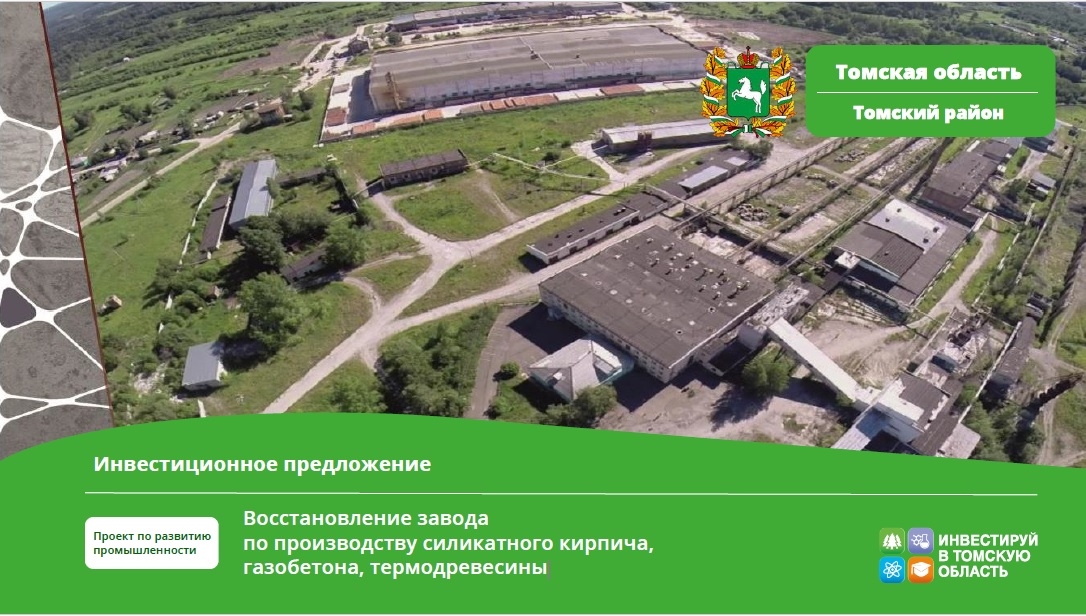 Томская область

Томский район

Инвестиционное предложение

Проект по развитию промышленности

Восстановление завода по производству силикатного кирпича, газобетона, термодревесины

ИНВЕСТИРУЙ В ТОМСКУЮ ОБЛАСТЬ